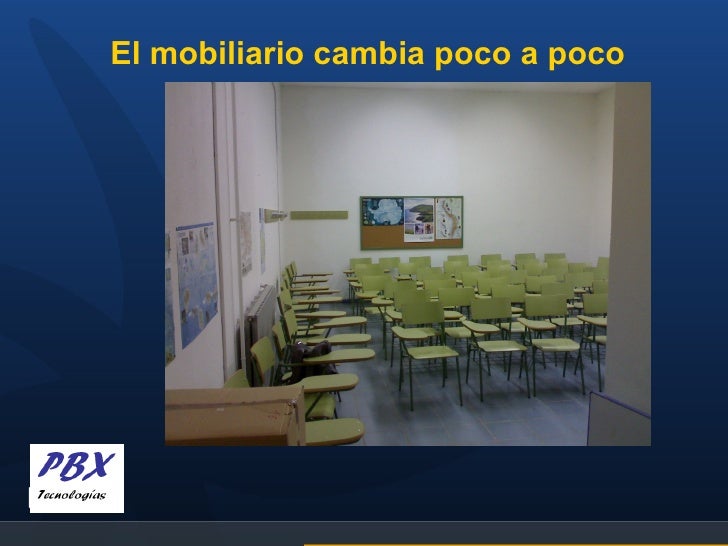 El mobiliario cambia poco a poco

PBX
Tecnologías